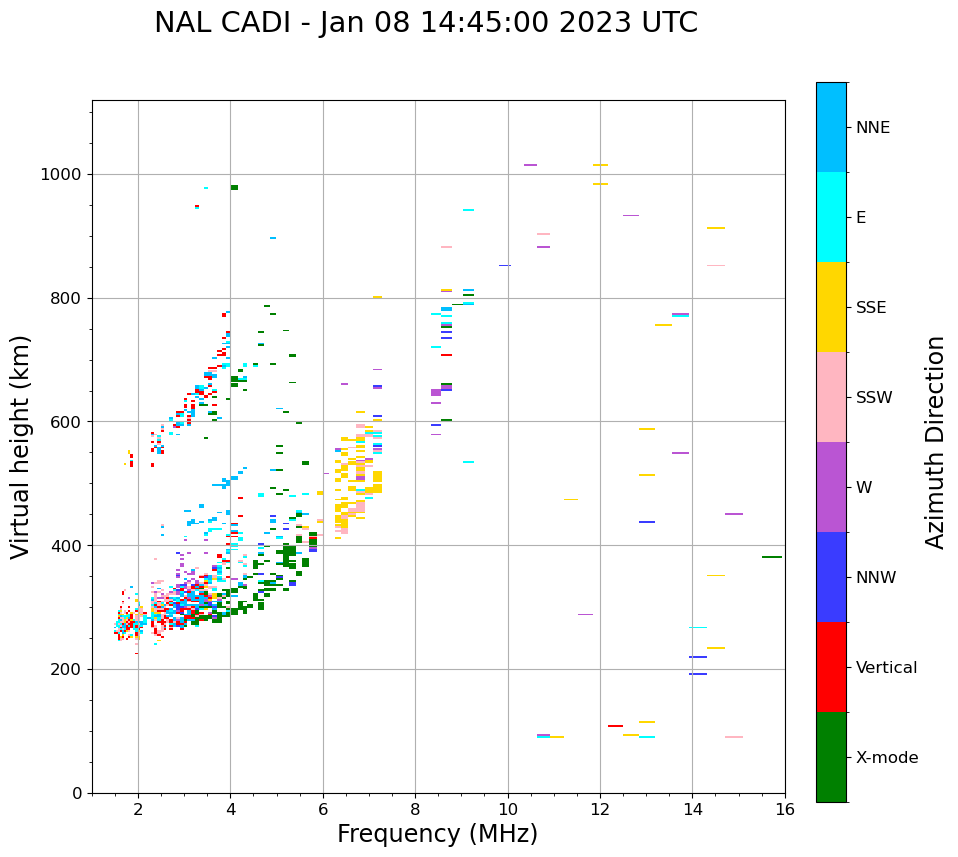 NAL CADI - Jan 08 14:45:00 2023 UTC

Virtual height (km)

1000
800
600
400
200
0

2
4
6
8
10
12
14
16

Frequency (MHz)

NNE
E
SSE
SSW
W
NNW
Vertical
X-mode

Azimuth Direction